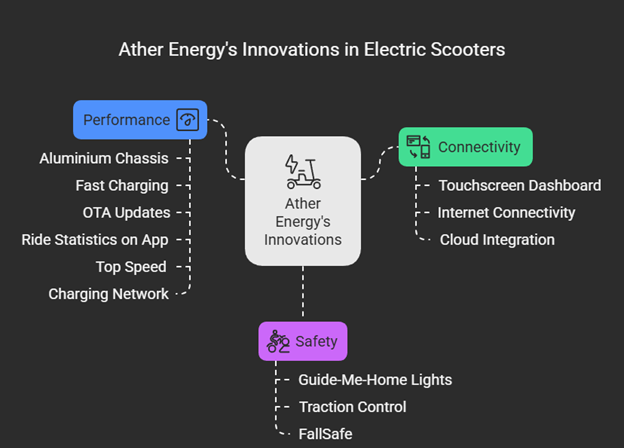 Ather Energy's Innovations in Electric Scooters

Performance

Aluminium Chassis

Fast Charging

OTA Updates

Ride Statistics on App

Top Speed

Charging Network

Ather Energy's Innovations

Connectivity

Touchscreen Dashboard

Internet Connectivity

Cloud Integration

Safety

Guide-Me-Home Lights

Traction Control

FallSafe